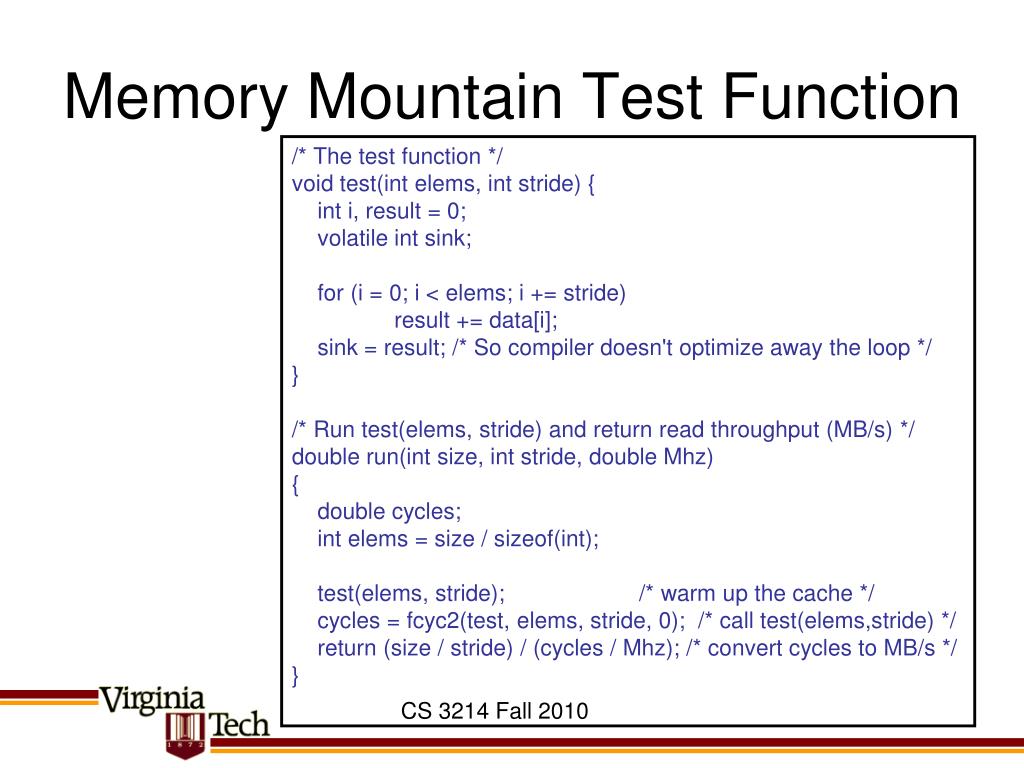 Memory Mountain Test Function

/* The test function */
void test(int elems, int stride) {
int i, result = 0;
volatile int sink;

for (i = 0; i < elems; i += stride)
result += data[i];
sink = result; /* So compiler doesn't optimize away the loop */
}

/* Run test(elems, stride) and return read throughput (MB/s) */
double run(int size, int stride, double Mhz)
{
double cycles;
int elems = size / sizeof(int);

test(elems, stride); /* warm up the cache */
cycles = fcyc2(test, elems, stride, 0); /* call test(elems,stride) */
return (size / stride) / (cycles / Mhz); /* convert cycles to MB/s */
}

Virginia Tech
1872

CS 3214 Fall 2010